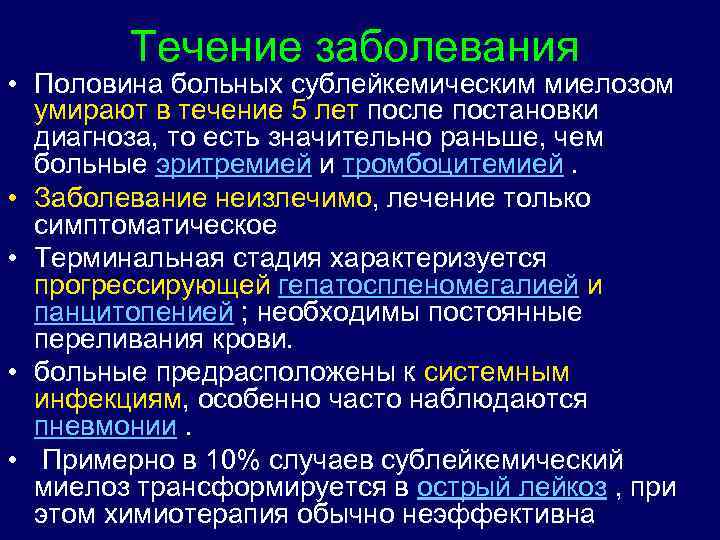 Течение заболевания

• Половина больных сублейкемическим миелозом умирают в течение 5 лет после постановки диагноза, то есть значительно раньше, чем больные эритремией и тромбоцитемией .

• Заболевание неизлечимо, лечение только симптоматическое

• Терминальная стадия характеризуется прогрессирующей гепатоспленомегалией и панцитопенией ; необходимы постоянные переливания крови.

• больные предрасположены к системным инфекциям, особенно часто наблюдаются пневмонии .

• Примерно в 10% случаев сублейкемический миелоз трансформируется в острый лейкоз , при этом химиотерапия обычно неэффективна